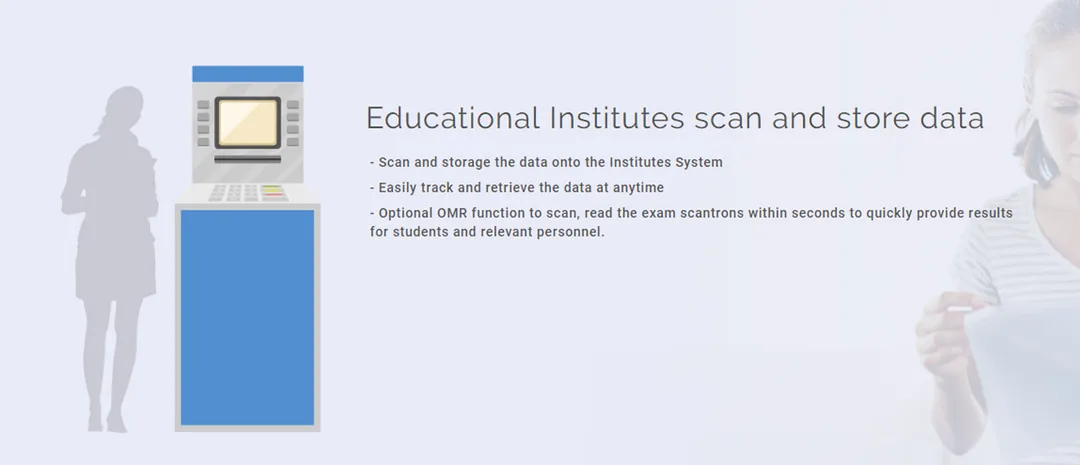 Educational Institutes scan and store data

- Scan and storage the data onto the Institutes System

- Easily track and retrieve the data at anytime

- Optional OMR function to scan, read the exam scantrons within seconds to quickly provide results for students and relevant personnel.